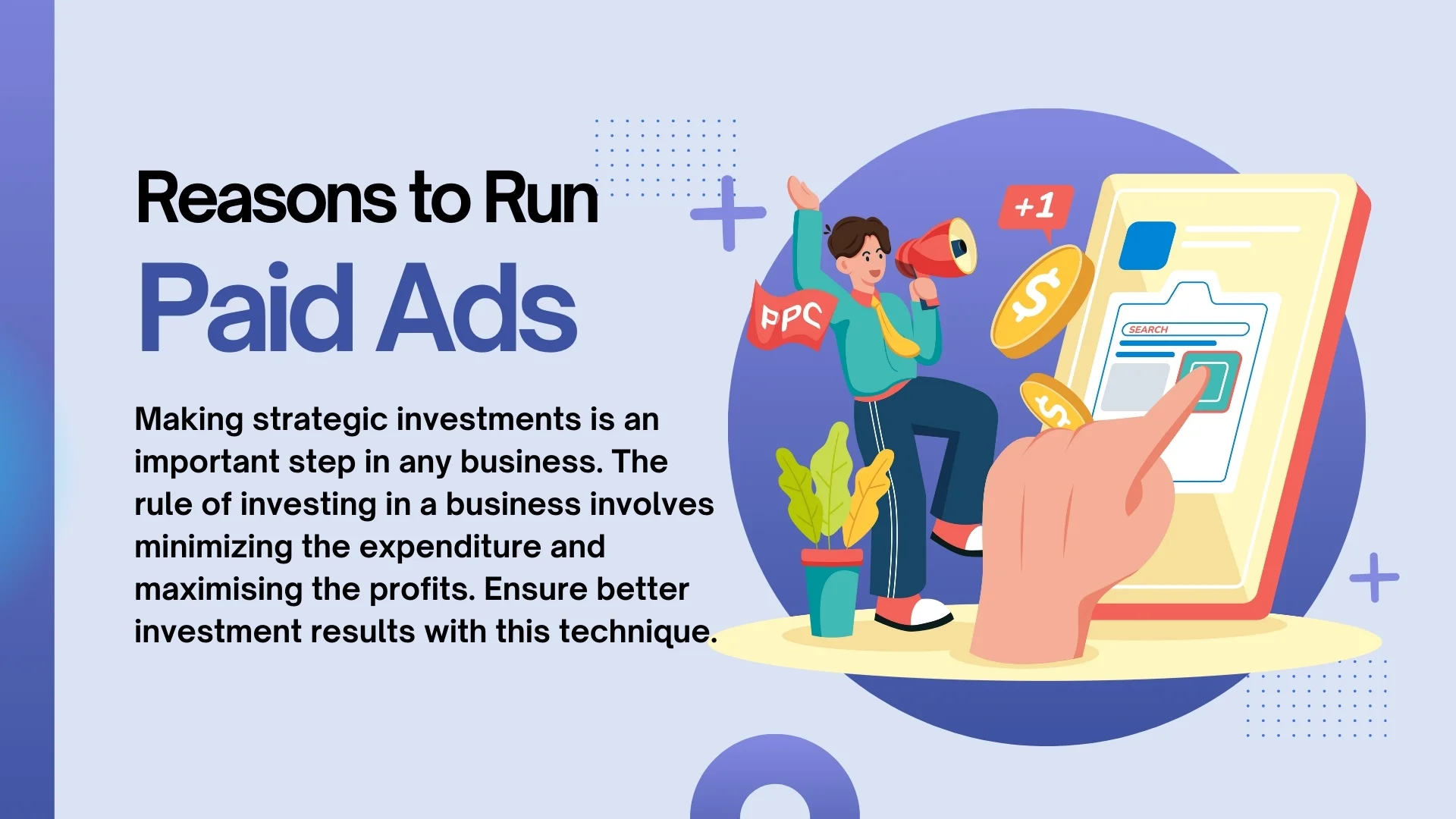 Reasons to Run
Paid Ads

Making strategic investments is an important step in any business. The rule of investing in a business involves minimizing the expenditure and maximising the profits. Ensure better investment results with this technique.

PPC

+1

$

$

SEARCH